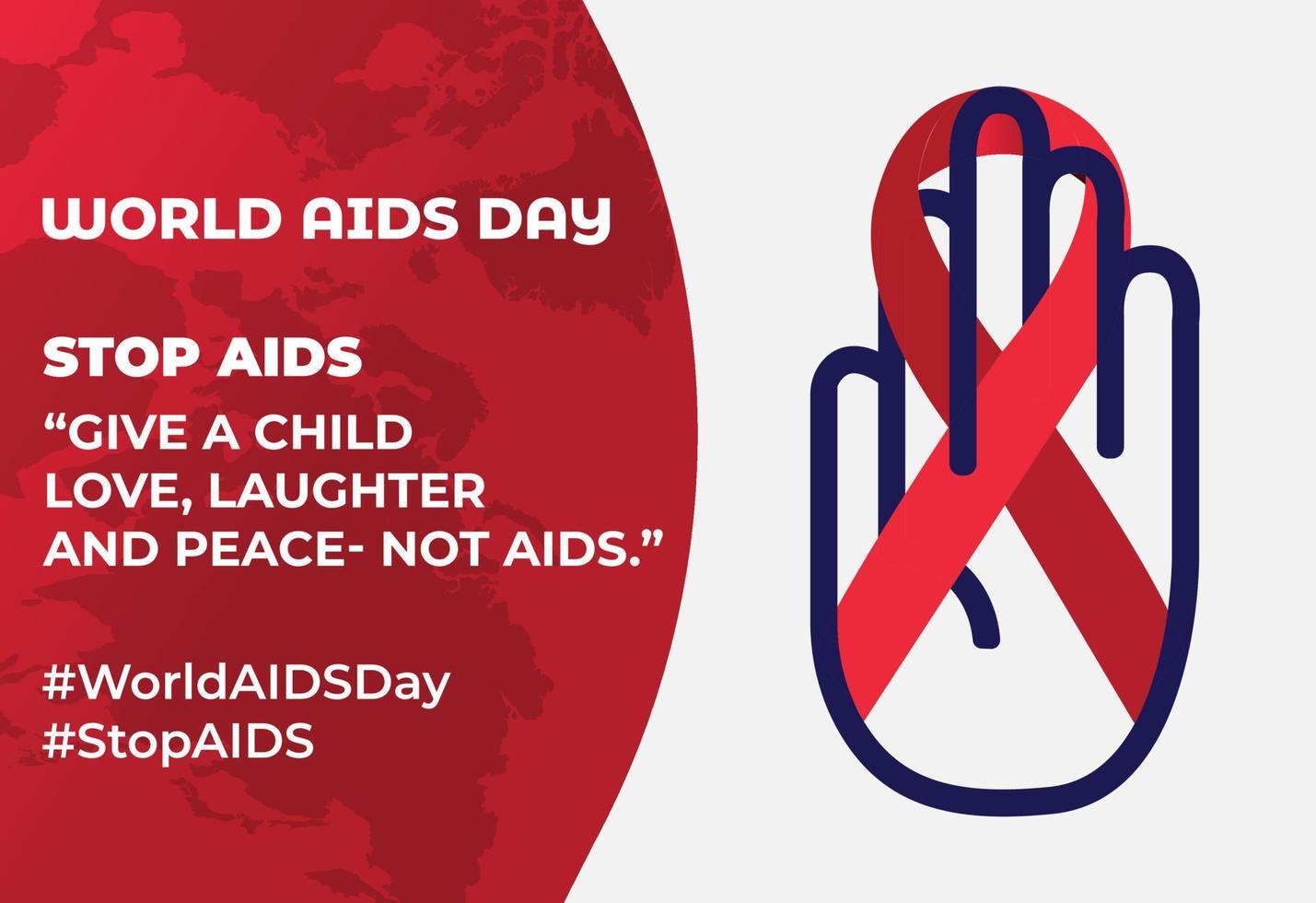 WORLD AIDS DAY

STOP AIDS

“GIVE A CHILD LOVE, LAUGHTER AND PEACE- NOT AIDS.”

#WorldAIDSDay
#StopAIDS